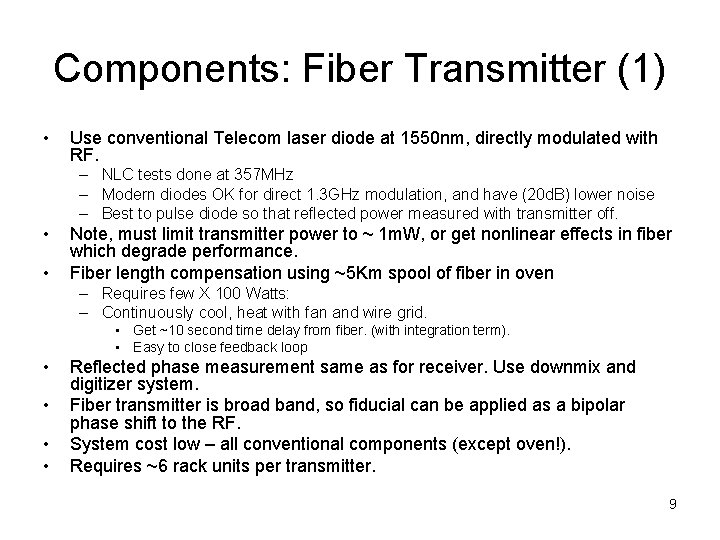 Components: Fiber Transmitter (1)

• Use conventional Telecom laser diode at 1550nm, directly modulated with RF.
– NLC tests done at 357MHz
– Modern diodes OK for direct 1.3GHz modulation, and have (20dB) lower noise
– Best to pulse diode so that reflected power measured with transmitter off.
• Note, must limit transmitter power to ~ 1mW, or get nonlinear effects in fiber which degrade performance.
• Fiber length compensation using ~5Km spool of fiber in oven
– Requires few X 100 Watts:
– Continuously cool, heat with fan and wire grid.
• Get ~10 second time delay from fiber. (with integration term).
• Easy to close feedback loop
• Reflected phase measurement same as for receiver. Use downmix and digitizer system.
• Fiber transmitter is broad band, so fiducial can be applied as a bipolar phase shift to the RF.
• System cost low – all conventional components (except oven!).
• Requires ~6 rack units per transmitter.

9